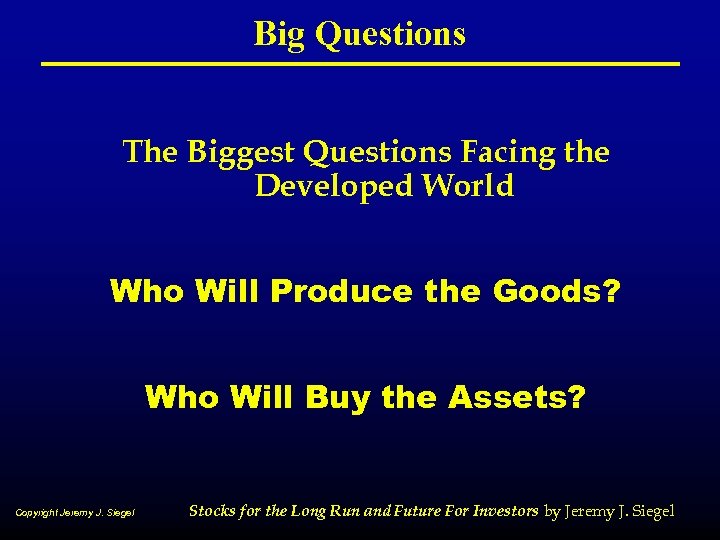 Big Questions

The Biggest Questions Facing the Developed World

Who Will Produce the Goods?

Who Will Buy the Assets?

Copyright Jeremy J. Siegel

Stocks for the Long Run and Future For Investors by Jeremy J. Siegel